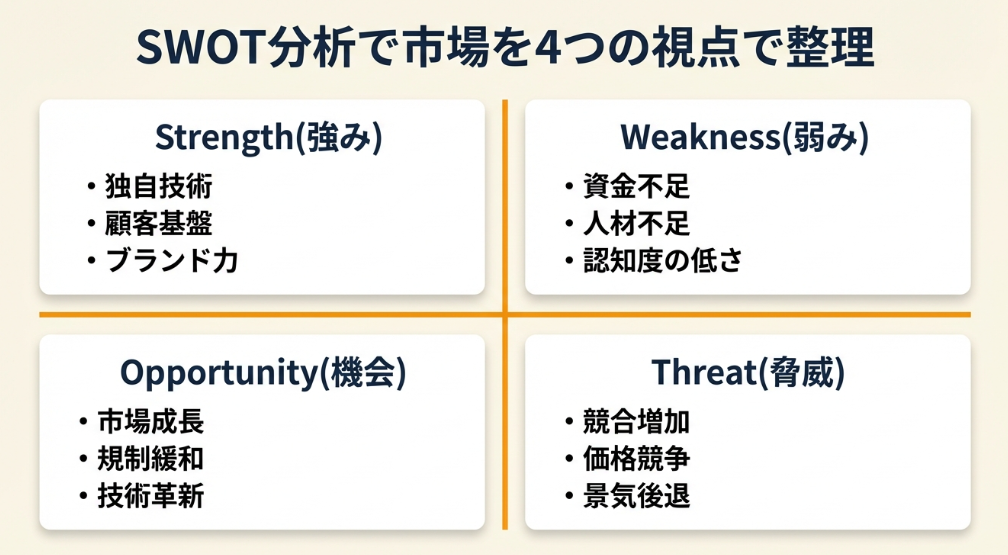 SWOT分析で市場を4つの視点で整理

Strength(強み)
・独自技術
・顧客基盤
・ブランド力

Weakness(弱み)
・資金不足
・人材不足
・認知度の低さ

Opportunity(機会)
・市場成長
・規制緩和
・技術革新

Threat(脅威)
・競合増加
・価格競争
・景気後退